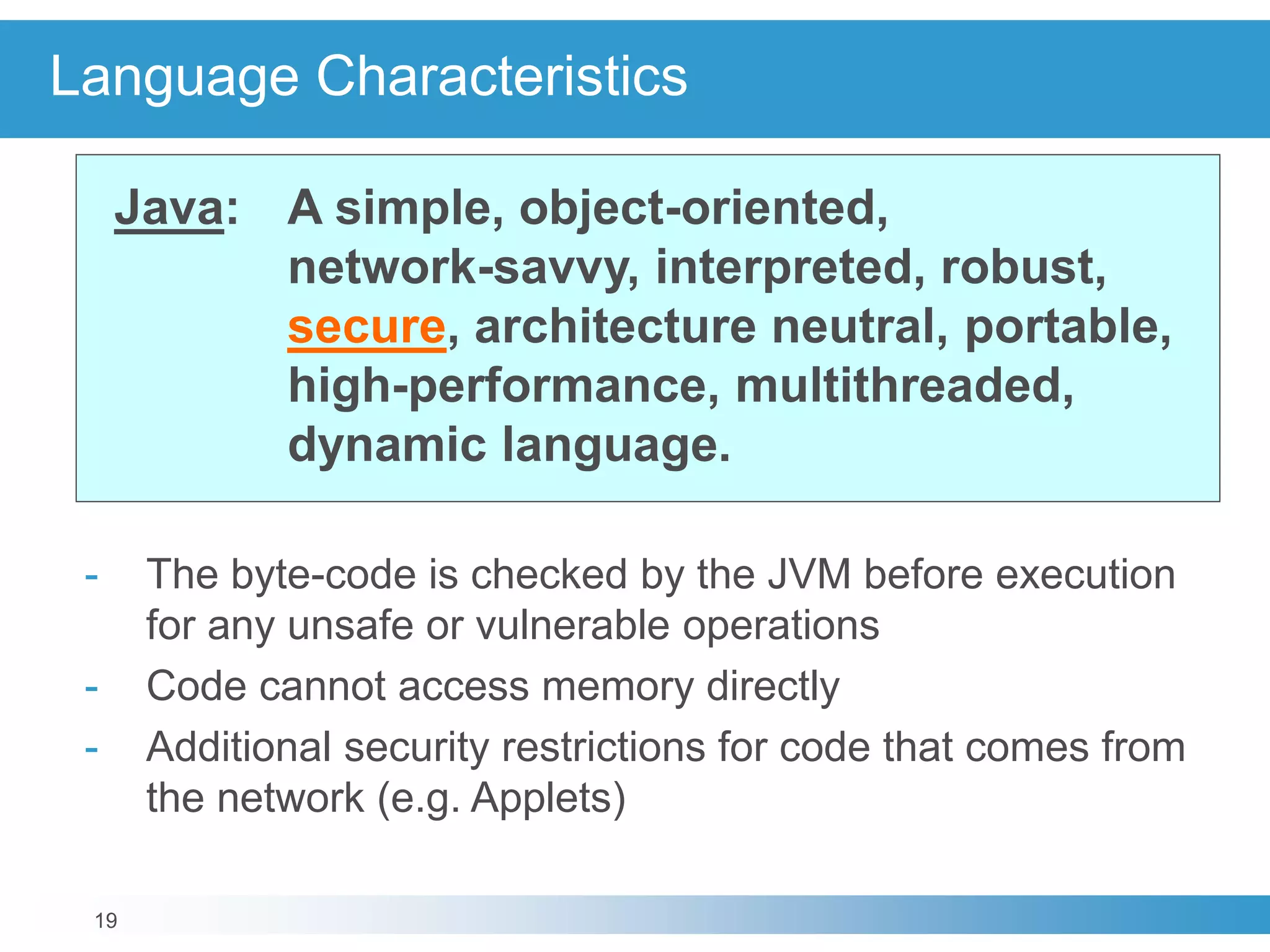 Language Characteristics

Java: A simple, object-oriented, network-savvy, interpreted, robust, secure, architecture neutral, portable, high-performance, multithreaded, dynamic language.

- The byte-code is checked by the JVM before execution for any unsafe or vulnerable operations
- Code cannot access memory directly
- Additional security restrictions for code that comes from the network (e.g. Applets)

19